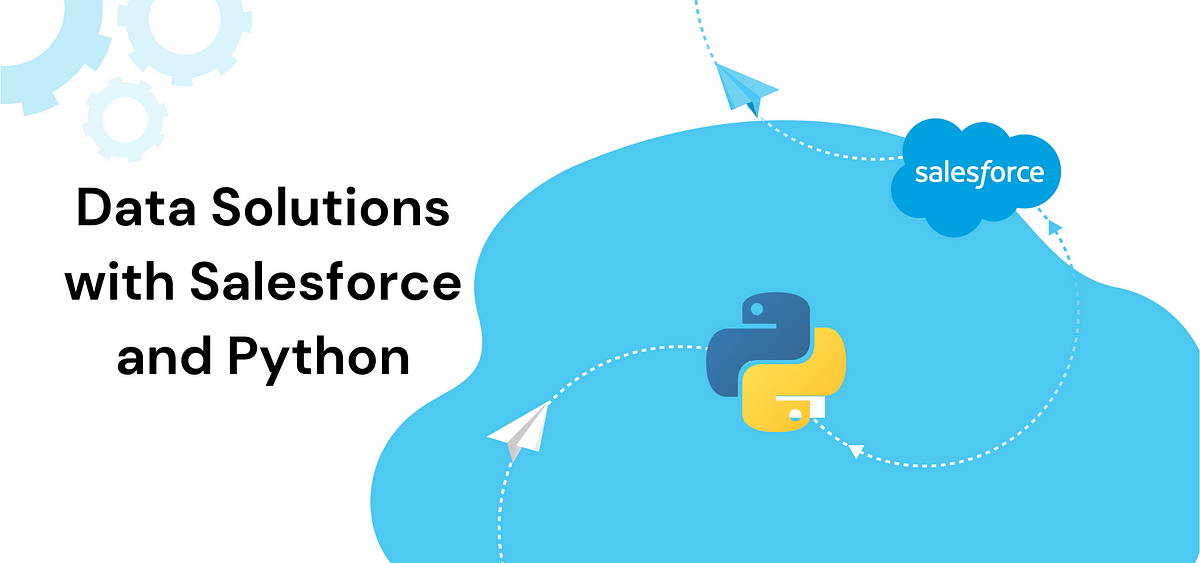 Data Solutions with Salesforce and Python

salesforce